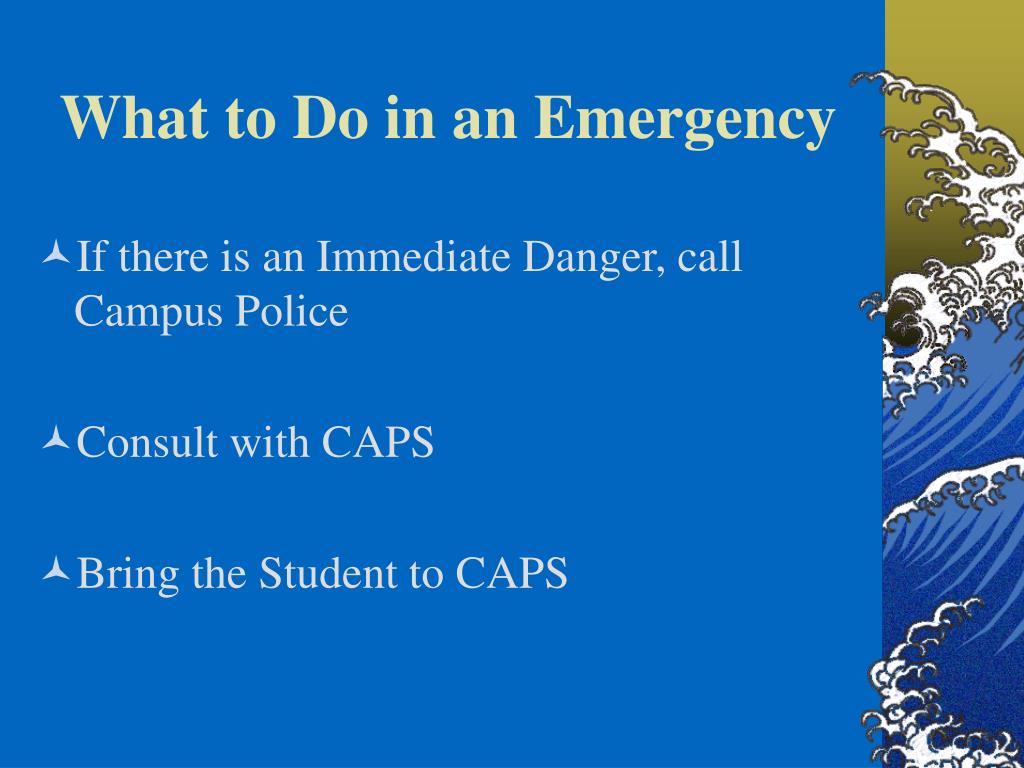 What to Do in an Emergency

If there is an Immediate Danger, call Campus Police

Consult with CAPS

Bring the Student to CAPS